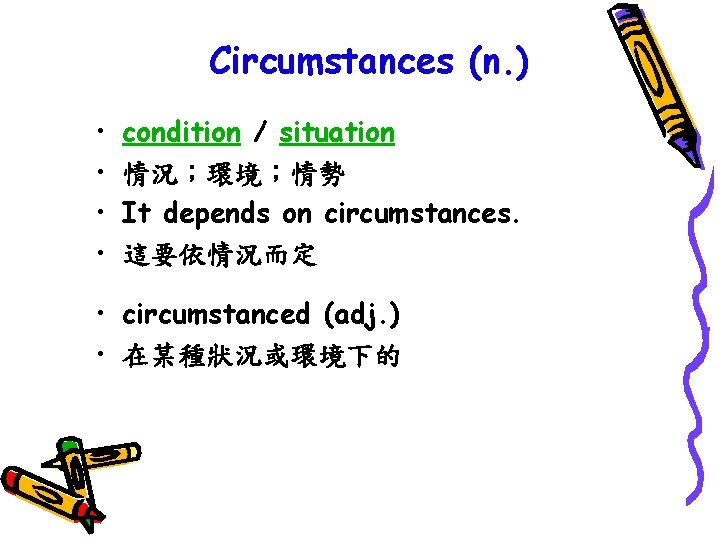 Circumstances (n.)

• condition / situation
• 情況；環境；情勢
• It depends on circumstances.
• 這要依情況而定

• circumstanced (adj.)
• 在某種狀況或環境下的